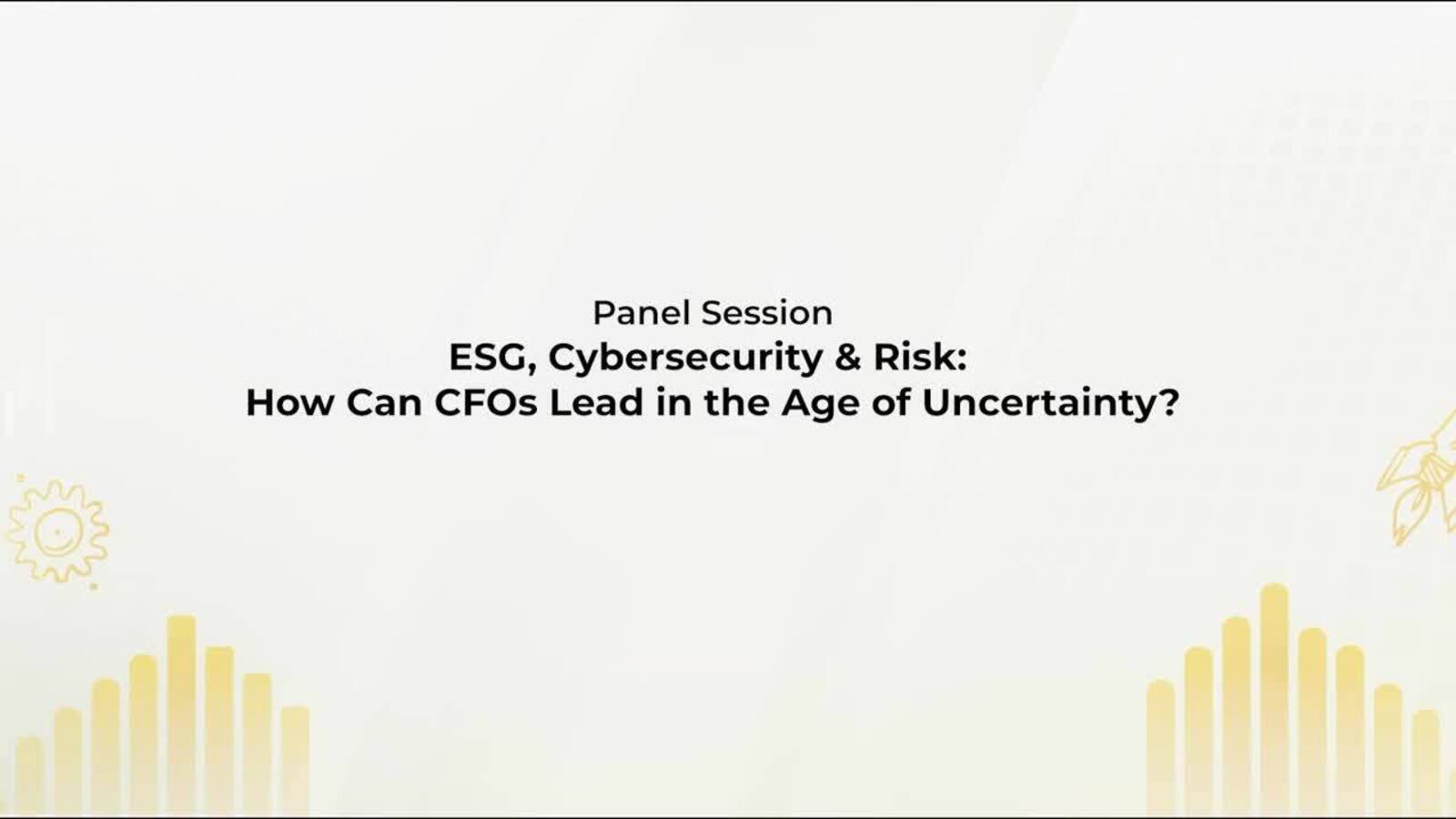 Panel Session
ESG, Cybersecurity & Risk:
How Can CFOs Lead in the Age of Uncertainty?